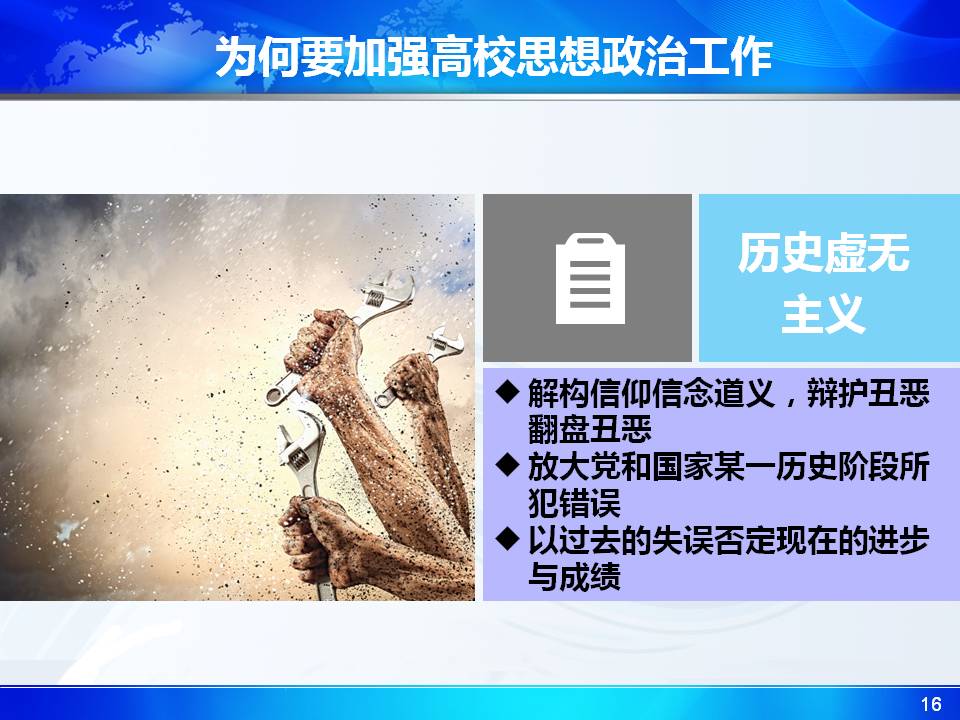 为何要加强高校思想政治工作

历史虚无主义

◆ 解构信仰信念道义，辩护丑恶翻盘丑恶
◆ 放大党和国家某一历史阶段所犯错误
◆ 以过去的失误否定现在的进步与成绩

16